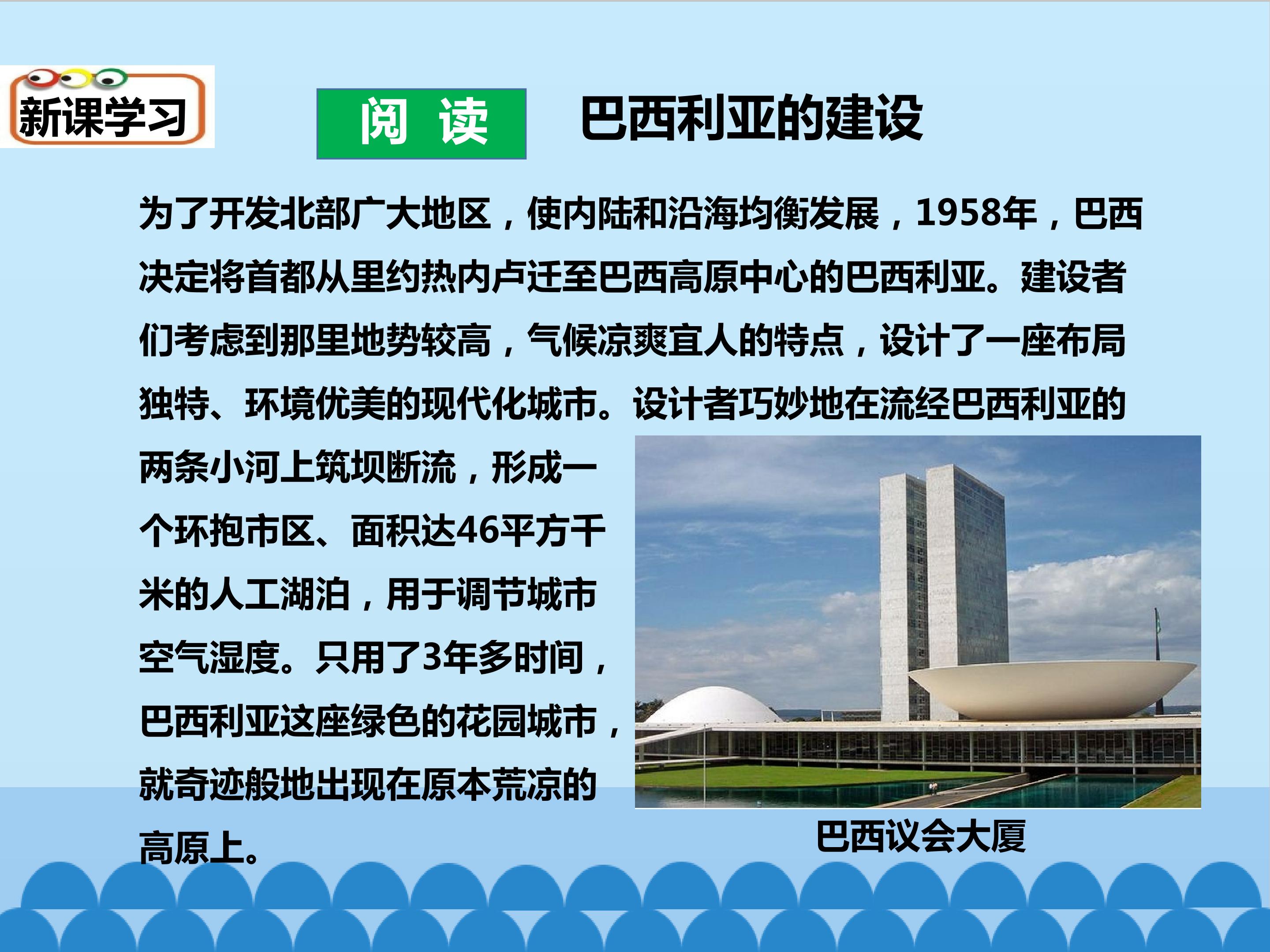 新课学习

阅 读

巴西利亚的建设

为了开发北部广大地区，使内陆和沿海均衡发展，1958年，巴西决定将首都从里约热内卢迁至巴西高原中心的巴西利亚。建设者们考虑到那里地势较高，气候凉爽宜人的特点，设计了一座布局独特、环境优美的现代化城市。设计者巧妙地在流经巴西利亚的两条小河上筑坝断流，形成一个环抱市区、面积达46平方千米的人工湖泊，用于调节城市空气湿度。只用了3年多时间，巴西利亚这座绿色的花园城市，就奇迹般地出现在原本荒凉的高原上。

巴西议会大厦